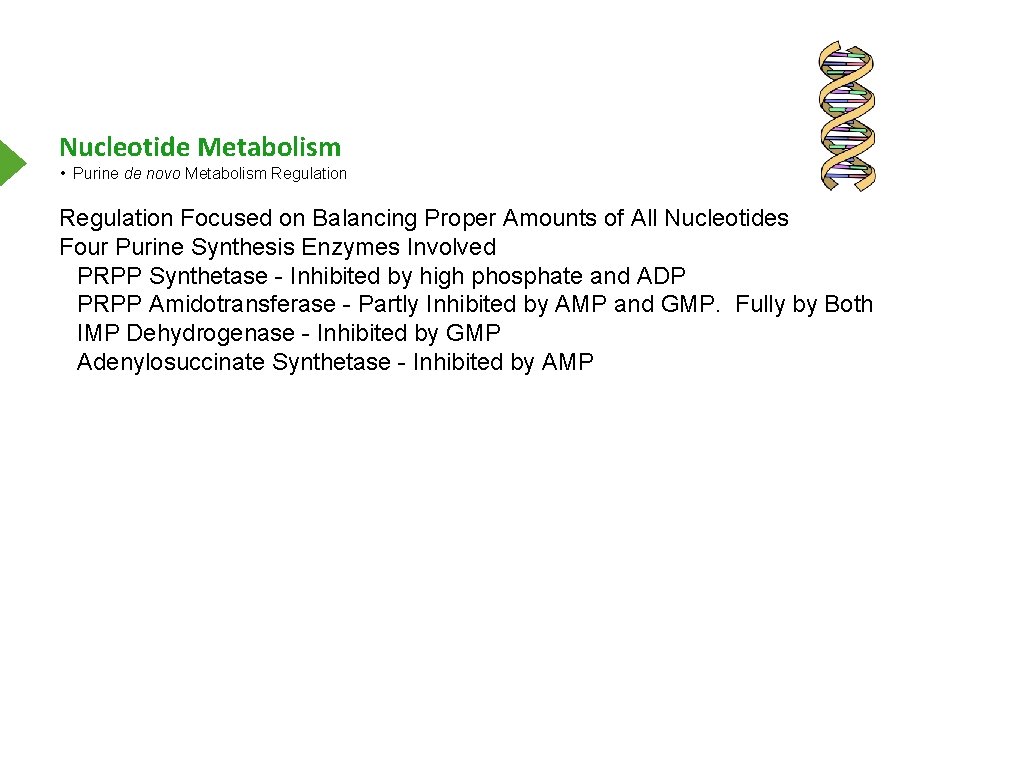 Nucleotide Metabolism

• Purine de novo Metabolism Regulation

Regulation Focused on Balancing Proper Amounts of All Nucleotides
Four Purine Synthesis Enzymes Involved
PRPP Synthetase - Inhibited by high phosphate and ADP
PRPP Amidotransferase - Partly Inhibited by AMP and GMP. Fully by Both
IMP Dehydrogenase - Inhibited by GMP
Adenylosuccinate Synthetase - Inhibited by AMP